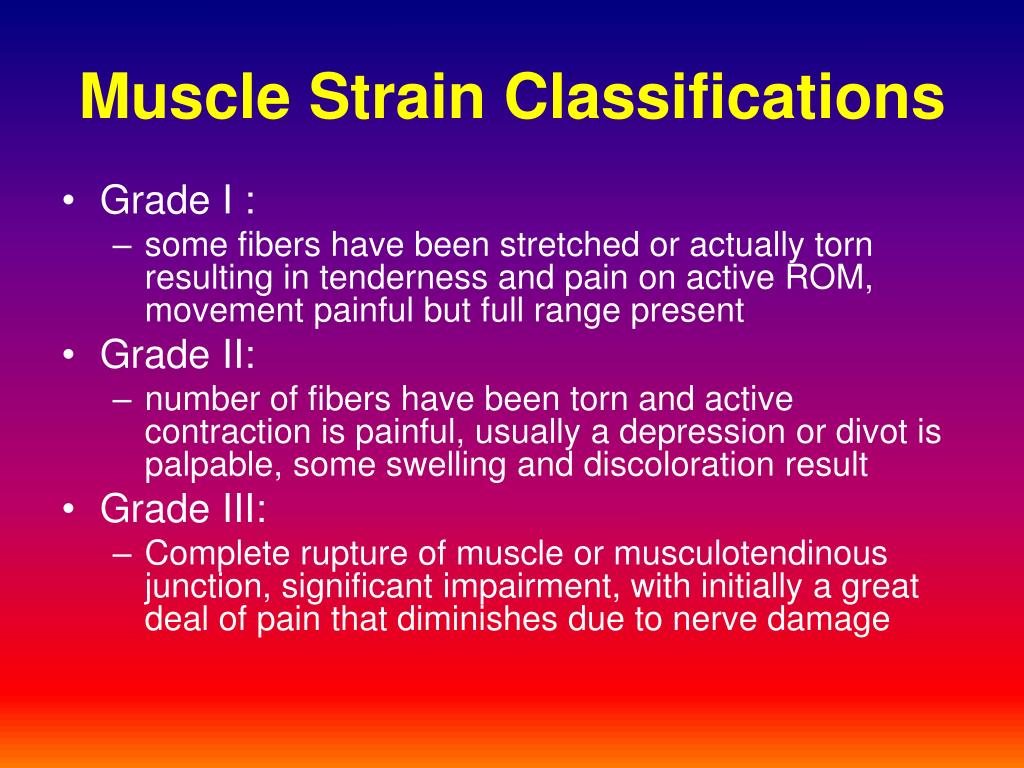 Muscle Strain Classifications

• Grade I :
– some fibers have been stretched or actually torn resulting in tenderness and pain on active ROM, movement painful but full range present
• Grade II:
– number of fibers have been torn and active contraction is painful, usually a depression or divot is palpable, some swelling and discoloration result
• Grade III:
– Complete rupture of muscle or musculotendinous junction, significant impairment, with initially a great deal of pain that diminishes due to nerve damage